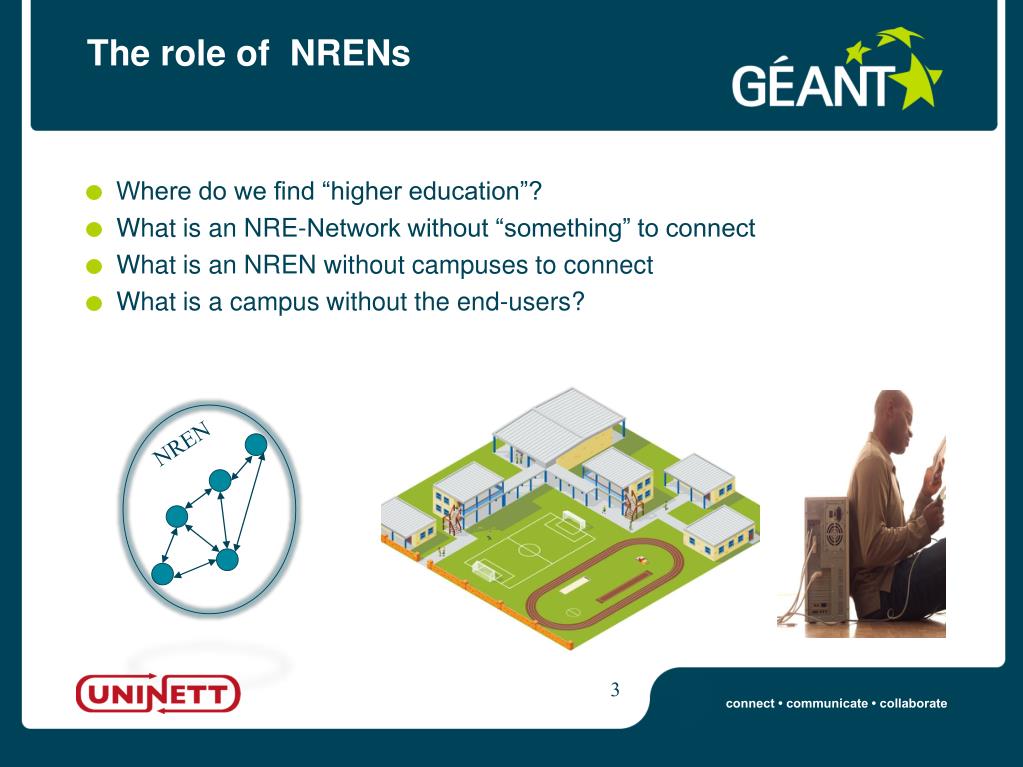 The role of NRENs

GÉANT

- Where do we find “higher education”?
- What is an NRE-Network without “something” to connect
- What is an NREN without campuses to connect
- What is a campus without the end-users?

NREN

UNINETT

3

connect • communicate • collaborate